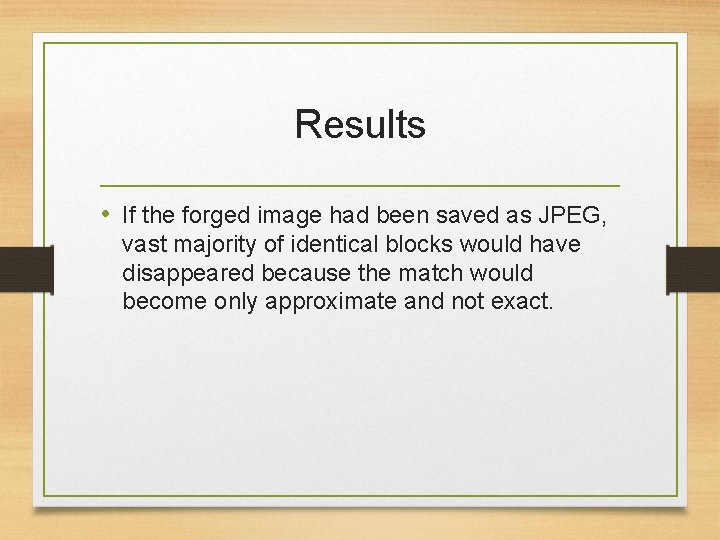 Results

• If the forged image had been saved as JPEG, vast majority of identical blocks would have disappeared because the match would become only approximate and not exact.